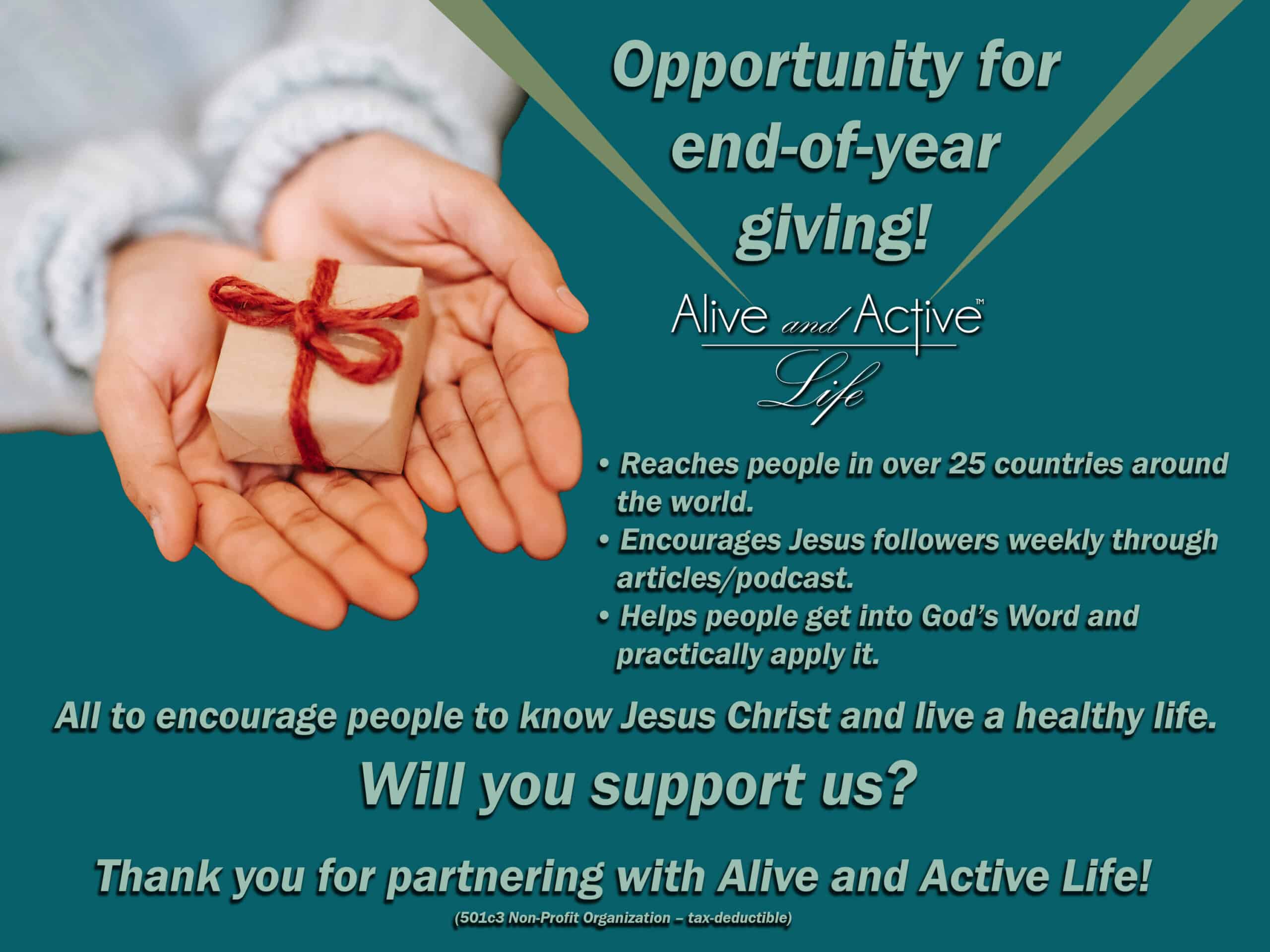 Opportunity for end-of-year giving!

Alive and Active™ Life

• Reaches people in over 25 countries around the world.
• Encourages Jesus followers weekly through articles/podcast.
• Helps people get into God's Word and practically apply it.

All to encourage people to know Jesus Christ and live a healthy life.

Will you support us?

Thank you for partnering with Alive and Active Life!

(501c3 Non-Profit Organization – tax-deductible)